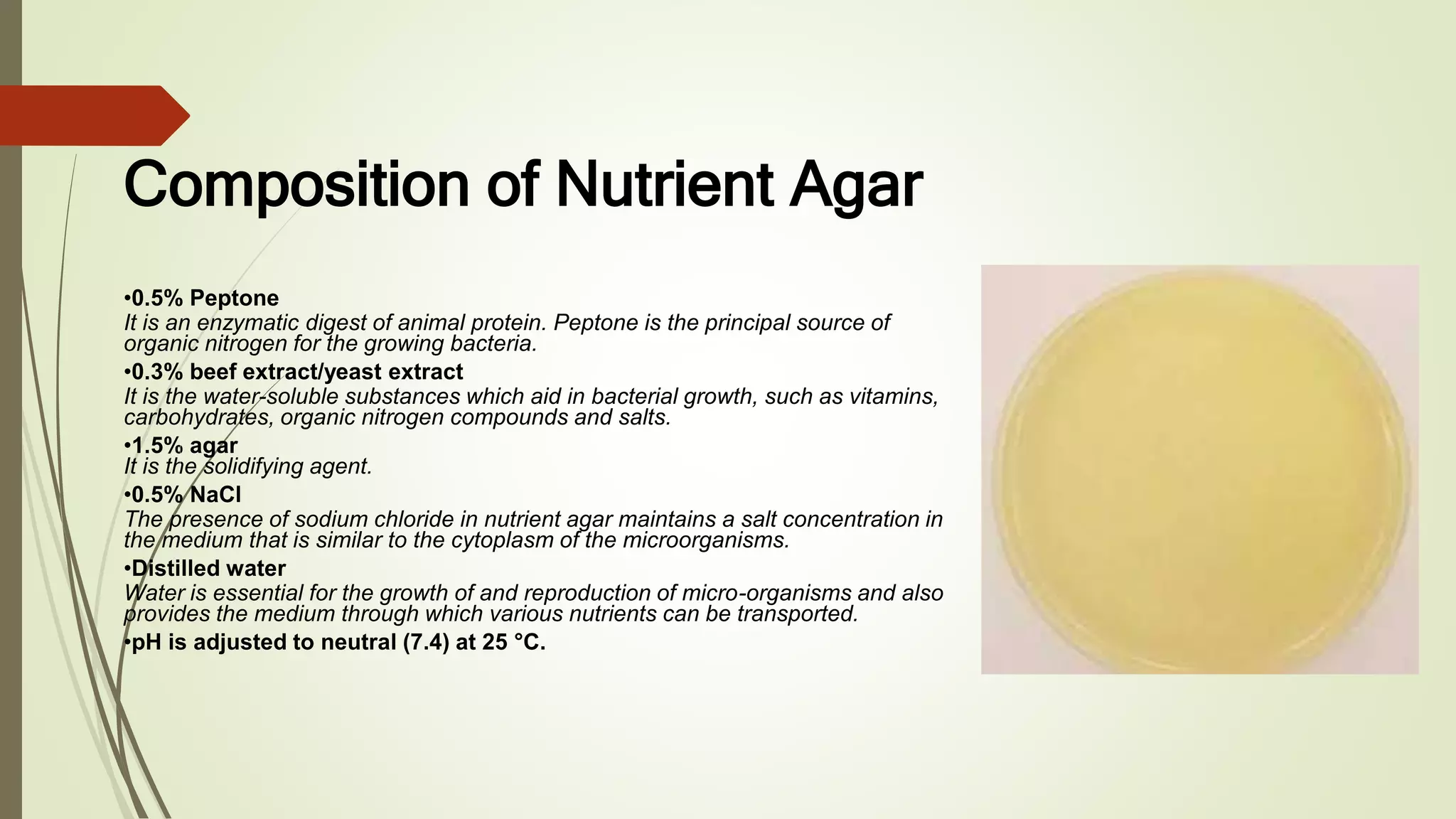 Composition of Nutrient Agar

•0.5% Peptone
It is an enzymatic digest of animal protein. Peptone is the principal source of organic nitrogen for the growing bacteria.

•0.3% beef extract/yeast extract
It is the water-soluble substances which aid in bacterial growth, such as vitamins, carbohydrates, organic nitrogen compounds and salts.

•1.5% agar
It is the solidifying agent.

•0.5% NaCl
The presence of sodium chloride in nutrient agar maintains a salt concentration in the medium that is similar to the cytoplasm of the microorganisms.

•Distilled water
Water is essential for the growth of and reproduction of micro-organisms and also provides the medium through which various nutrients can be transported.

•pH is adjusted to neutral (7.4) at 25 °C.